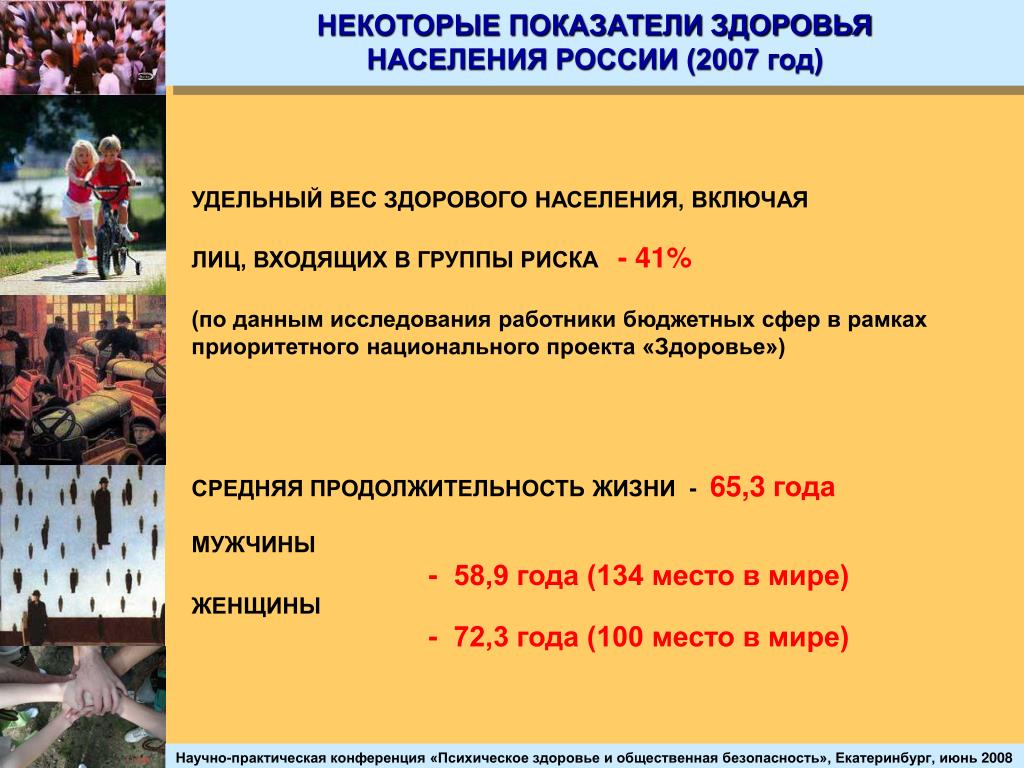 НЕКОТОРЫЕ ПОКАЗАТЕЛИ ЗДОРОВЬЯ НАСЕЛЕНИЯ РОССИИ (2007 год)

УДЕЛЬНЫЙ ВЕС ЗДОРОВОГО НАСЕЛЕНИЯ, ВКЛЮЧАЯ

ЛИЦ, ВХОДЯЩИХ В ГРУППЫ РИСКА - 41%

(по данным исследования работники бюджетных сфер в рамках приоритетного национального проекта «Здоровье»)

СРЕДНЯЯ ПРОДОЛЖИТЕЛЬНОСТЬ ЖИЗНИ - 65,3 года

МУЖЧИНЫ
- 58,9 года (134 место в мире)
ЖЕНЩИНЫ
- 72,3 года (100 место в мире)

Научно-практическая конференция «Психическое здоровье и общественная безопасность», Екатеринбург, июнь 2008